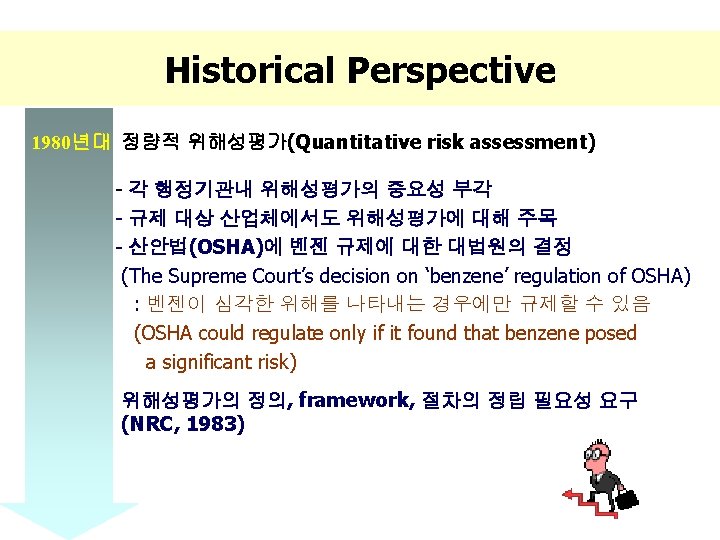 Historical Perspective

1980년대 정량적 위해성평가(Quantitative risk assessment)

- 각 행정기관내 위해성평가의 중요성 부각
- 규제 대상 산업체에서도 위해성평가에 대해 주목
- 산안법(OSHA)에 벤젠 규제에 대한 대법원의 결정
(The Supreme Court's decision on 'benzene' regulation of OSHA)
: 벤젠이 심각한 위해를 나타내는 경우에만 규제할 수 있음
(OSHA could regulate only if it found that benzene posed a significant risk)

위해성평가의 정의, framework, 절차의 정립 필요성 요구 (NRC, 1983)